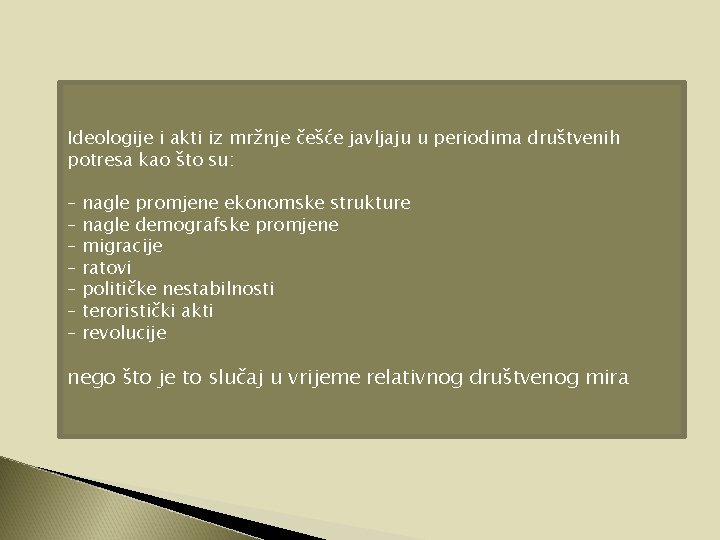 Ideologije i akti iz mržnje češće javljaju u periodima društvenih potresa kao što su:

– nagle promjene ekonomske strukture
– nagle demografske promjene
– migracije
– ratovi
– političke nestabilnosti
– teroristički akti
– revolucije

nego što je to slučaj u vrijeme relativnog društvenog mira